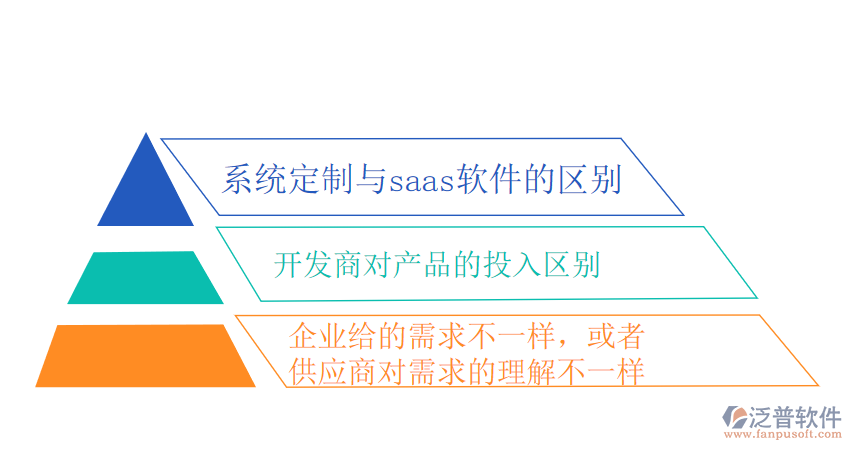 系统定制与saas软件的区别

开发商对产品的投入区别

企业给的需求不一样，或者供应商对需求的理解不一样

泛普软件
www.fanpusoft.com